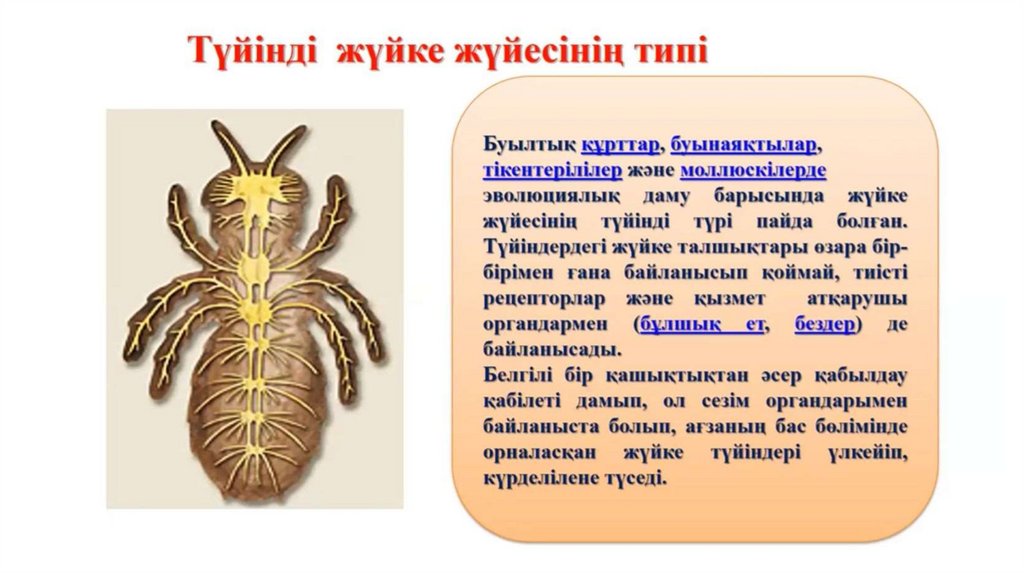 Түйінді жүйке жүйесінің типі

Буылтық құрттар, буынаяқтылар, тікентерілілер және моллюскілерде эволюциялық даму барысында жүйке жүйесінің түйінді түрі пайда болған. Түйіндердегі жүйке талшықтары өзара бір-бірімен ғана байланысып қоймай, тиісті рецепторлар және қызмет атқарушы органдармен (бұлшық ет, бездер) де байланысады.
Белгілі бір қашықтықтан әсер қабылдау қабілеті дамып, ол сезім органдарымен байланыста болып, ағзаның бас бөлімінде орналасқан жүйке түйіндері үлкейіп, күрделілене түседі.